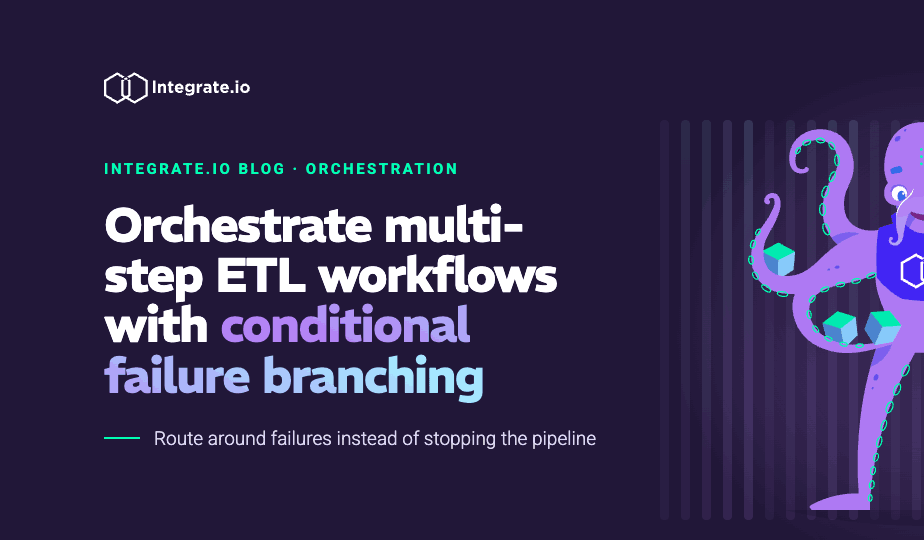 Integrate.io

INTEGRATE.IO BLOG · ORCHESTRATION

Orchestrate multi-step ETL workflows with conditional failure branching

Route around failures instead of stopping the pipeline